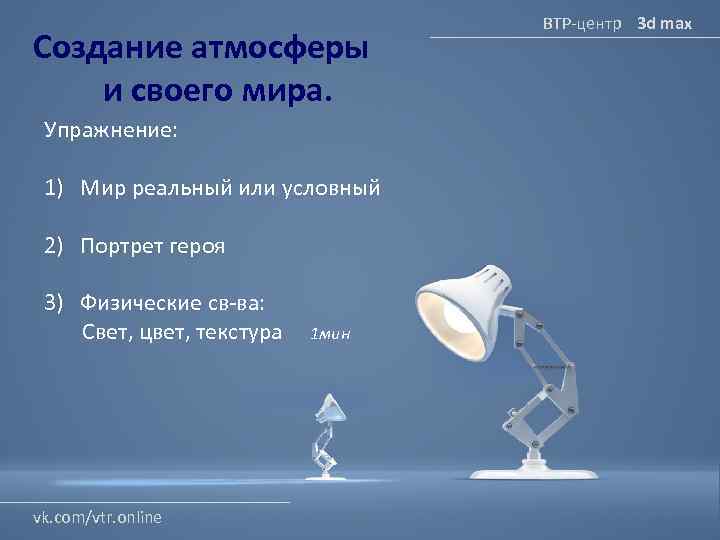 ВТР-центр 3d max

Создание атмосферы и своего мира.

Упражнение:

1) Мир реальный или условный

2) Портрет героя

3) Физические св-ва:
Свет, цвет, текстура 1мин

vk.com/vtr.online